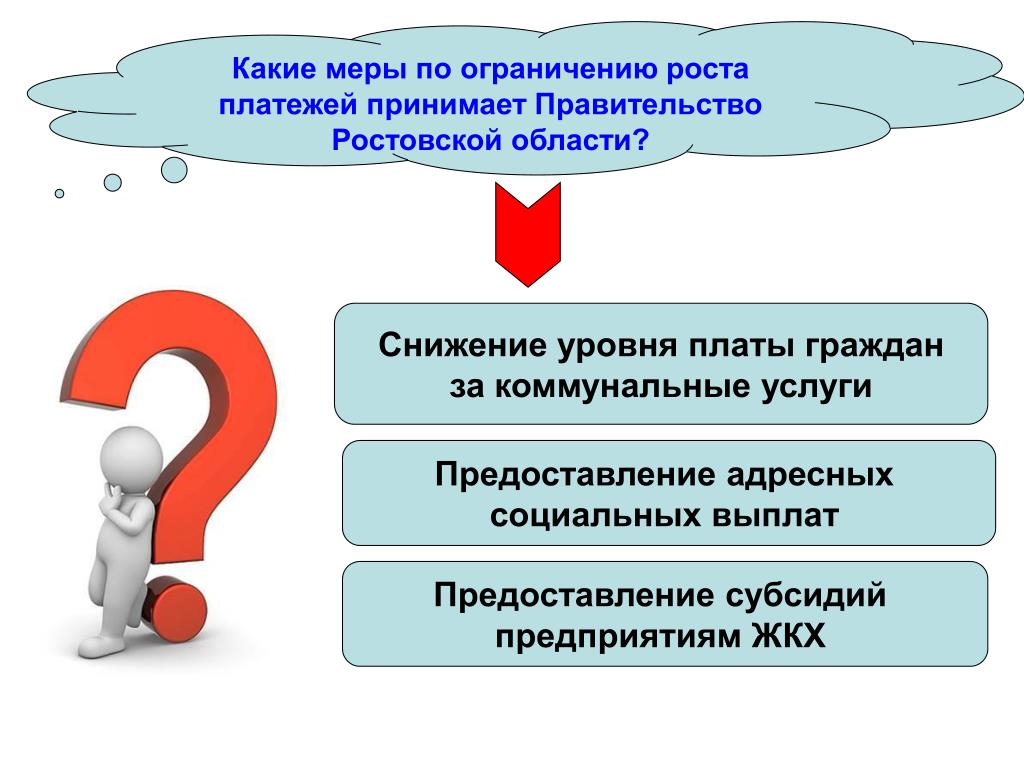 Какие меры по ограничению роста платежей принимает Правительство Ростовской области?

Снижение уровня платы граждан за коммунальные услуги

Предоставление адресных социальных выплат

Предоставление субсидий предприятиям ЖКХ